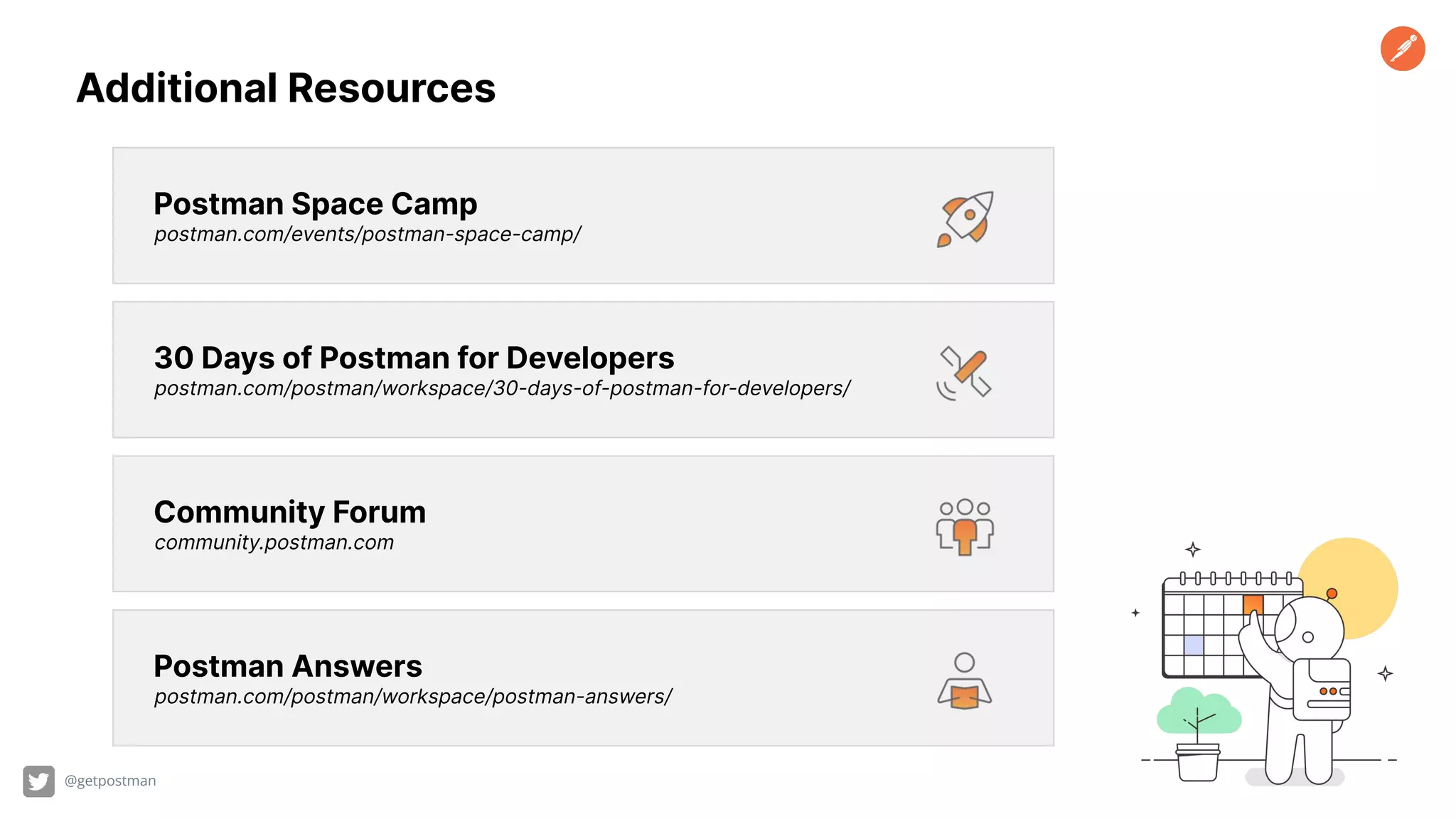 Additional Resources

Postman Space Camp
postman.com/events/postman-space-camp/

30 Days of Postman for Developers
postman.com/postman/workspace/30-days-of-postman-for-developers/

Community Forum
community.postman.com

Postman Answers
postman.com/postman/workspace/postman-answers/

@getpostman